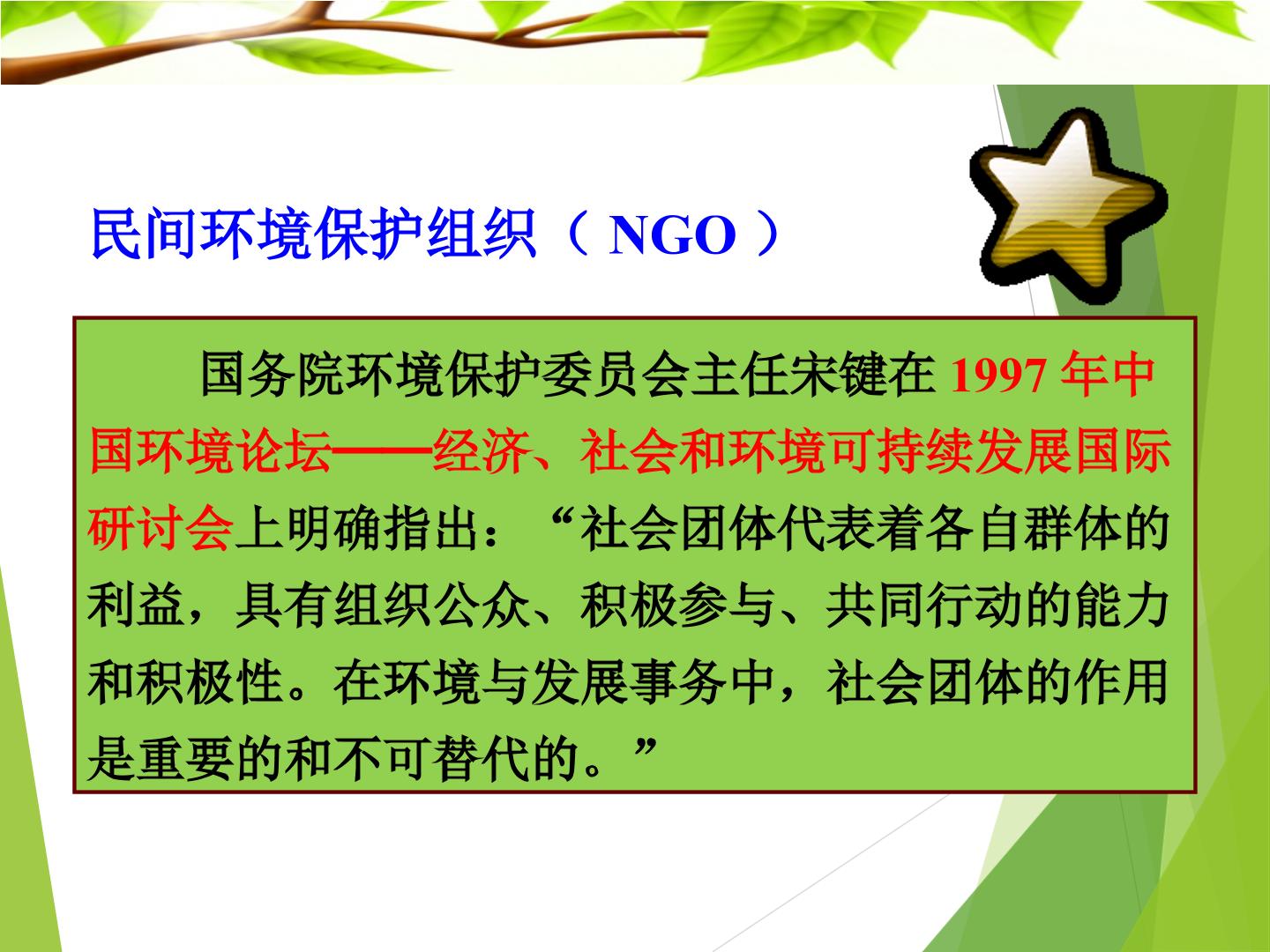 民间环境保护组织（NGO）

国务院环境保护委员会主任宋键在1997年中国环境论坛——经济、社会和环境可持续发展国际研讨会上明确指出：“社会团体代表着各自群体的利益，具有组织公众、积极参与、共同行动的能力和积极性。在环境与发展事务中，社会团体的作用是重要的和不可替代的。”